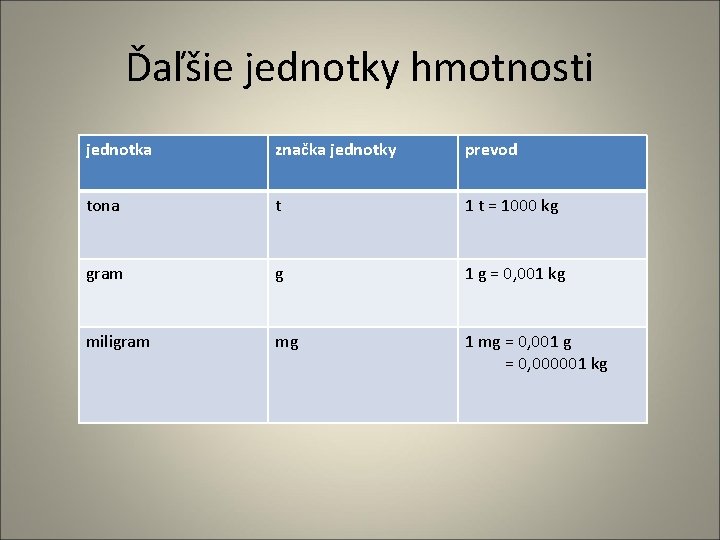 Ďaľšie jednotky hmotnosti

| jednotka | značka jednotky | prevod |
|---|---|---|
| tona | t | 1 t = 1000 kg |
| gram | g | 1 g = 0,001 kg |
| miligram | mg | 1 mg = 0,001 g = 0,000001 kg |